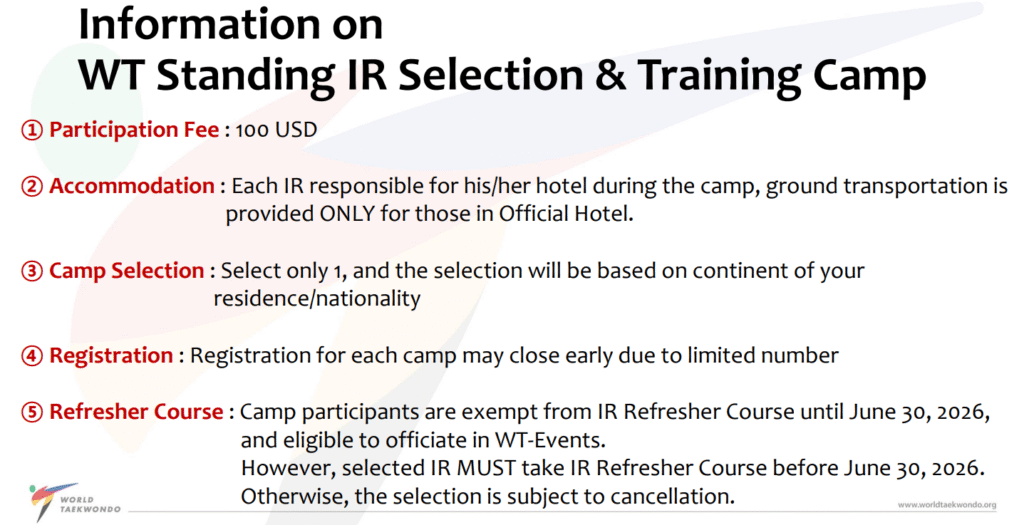 Information on
WT Standing IR Selection & Training Camp

① Participation Fee : 100 USD

② Accommodation : Each IR responsible for his/her hotel during the camp, ground transportation is provided ONLY for those in Official Hotel.

③ Camp Selection : Select only 1, and the selection will be based on continent of your residence/nationality

④ Registration : Registration for each camp may close early due to limited number

⑤ Refresher Course : Camp participants are exempt from IR Refresher Course until June 30, 2026, and eligible to officiate in WT-Events.
However, selected IR MUST take IR Refresher Course before June 30, 2026.
Otherwise, the selection is subject to cancellation.

WORLD TAEKWONDO

www.worldtaekwondo.org